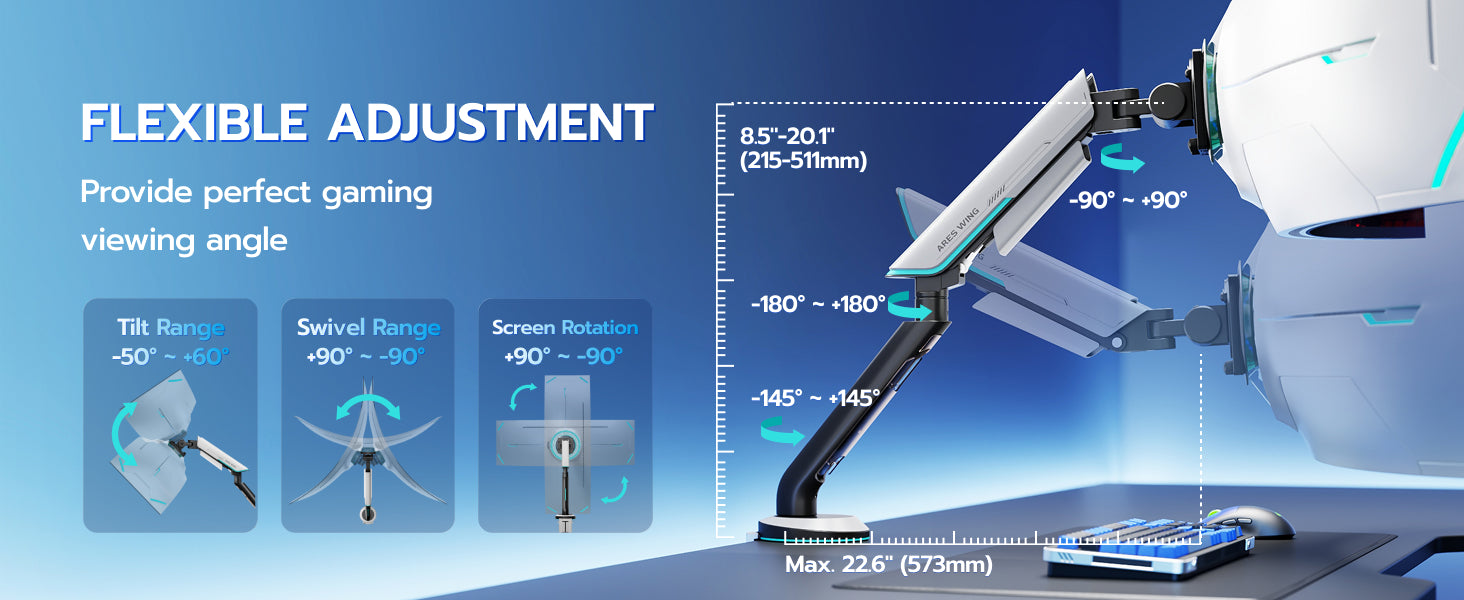 FLEXIBLE ADJUSTMENT

Provide perfect gaming viewing angle

Tilt Range
-50° ~ +60°

Swivel Range
+90° ~ -90°

Screen Rotation
+90° ~ -90°

8.5"-20.1"
(215-511mm)

-90° ~ +90°

ARES WING

-180° ~ +180°

-145° ~ +145°

Max. 22.6" (573mm)